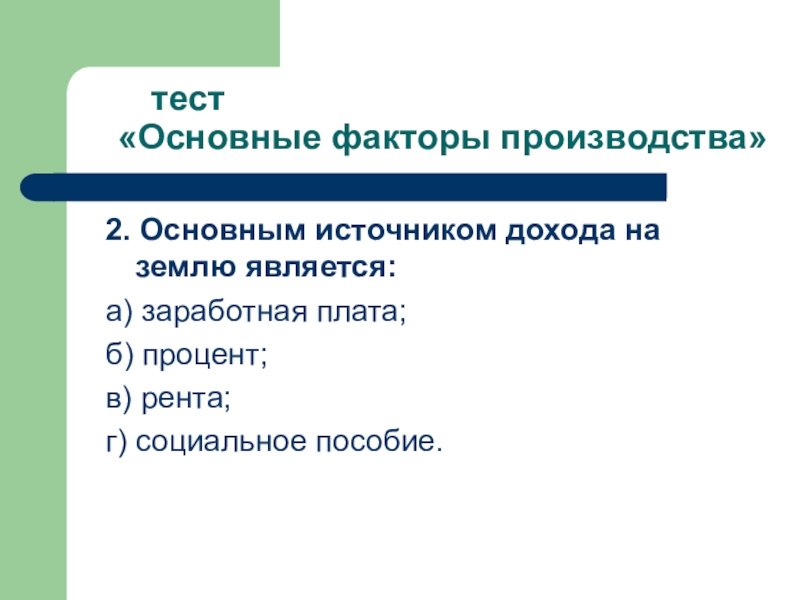 тест
«Основные факторы производства»

2. Основным источником дохода на землю является:

а) заработная плата;

б) процент;

в) рента;

г) социальное пособие.